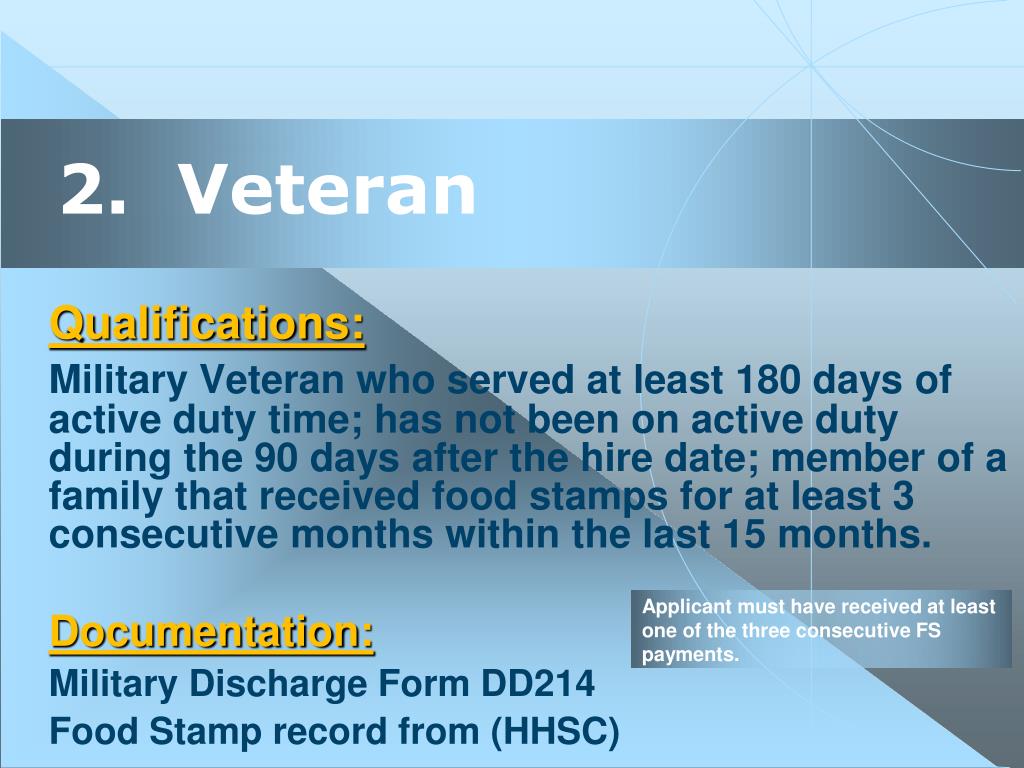 2. Veteran

Qualifications:

Military Veteran who served at least 180 days of active duty time; has not been on active duty during the 90 days after the hire date; member of a family that received food stamps for at least 3 consecutive months within the last 15 months.

Applicant must have received at least one of the three consecutive FS payments.

Documentation:

Military Discharge Form DD214

Food Stamp record from (HHSC)